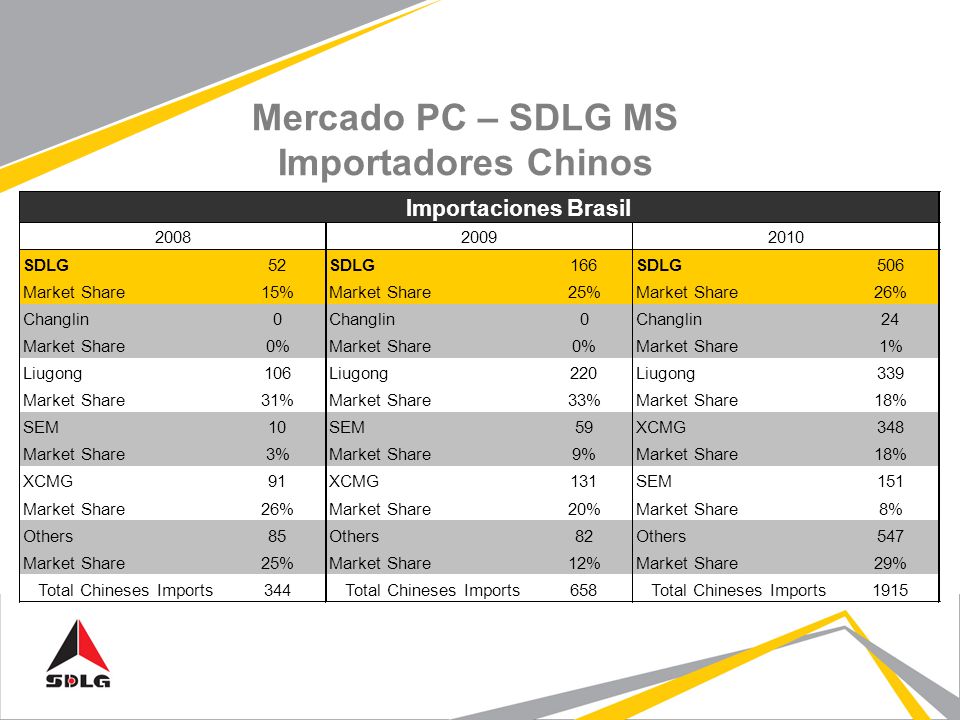 Mercado PC – SDLG MS
Importadores Chinos

| Importaciones Brasil | | | | | |
|---|---|---|---|---|---|
| 2008 | | 2009 | | 2010 | |
| SDLG | 52 | SDLG | 166 | SDLG | 506 |
| Market Share | 15% | Market Share | 25% | Market Share | 26% |
| Changlin | 0 | Changlin | 0 | Changlin | 24 |
| Market Share | 0% | Market Share | 0% | Market Share | 1% |
| Liugong | 106 | Liugong | 220 | Liugong | 339 |
| Market Share | 31% | Market Share | 33% | Market Share | 18% |
| SEM | 10 | SEM | 59 | XCMG | 348 |
| Market Share | 3% | Market Share | 9% | Market Share | 18% |
| XCMG | 91 | XCMG | 131 | SEM | 151 |
| Market Share | 26% | Market Share | 20% | Market Share | 8% |
| Others | 85 | Others | 82 | Others | 547 |
| Market Share | 25% | Market Share | 12% | Market Share | 29% |
| Total Chineses Imports | 344 | Total Chineses Imports | 658 | Total Chineses Imports | 1915 |

SDLG